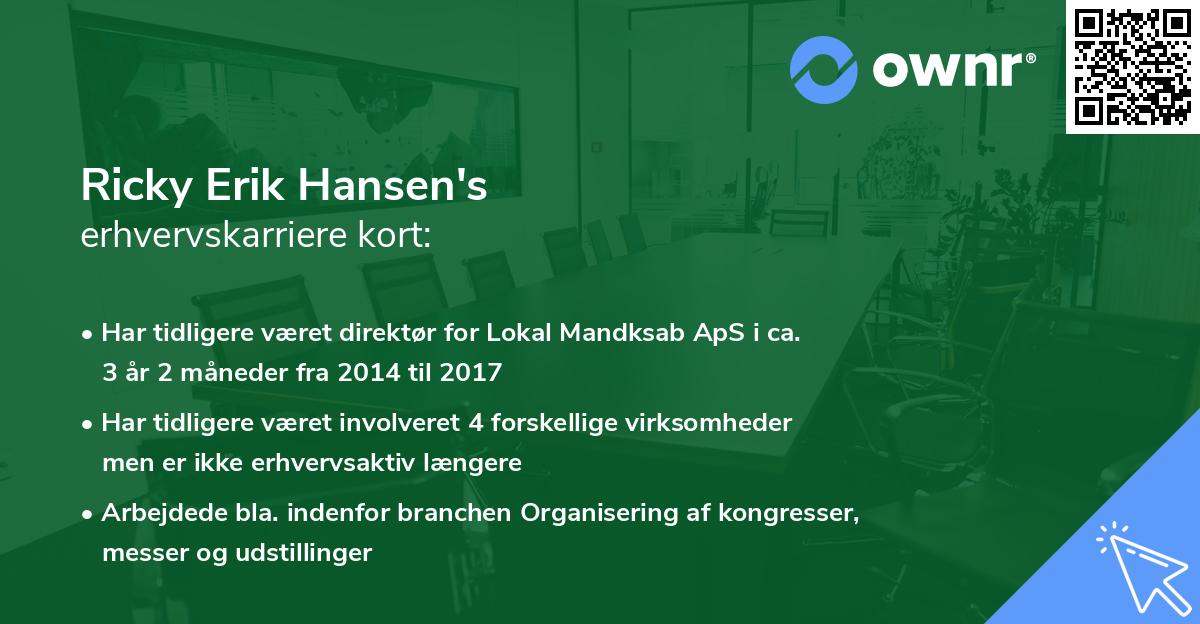 ownr®

Ricky Erik Hansen's
erhvervskarriere kort:

• Har tidligere været direktør for Lokal Mandksab ApS i ca. 3 år 2 måneder fra 2014 til 2017

• Har tidligere været involveret 4 forskellige virksomheder men er ikke erhvervsaktiv længere

• Arbejdede bla. indenfor branchen Organisering af kongresser, messer og udstillinger